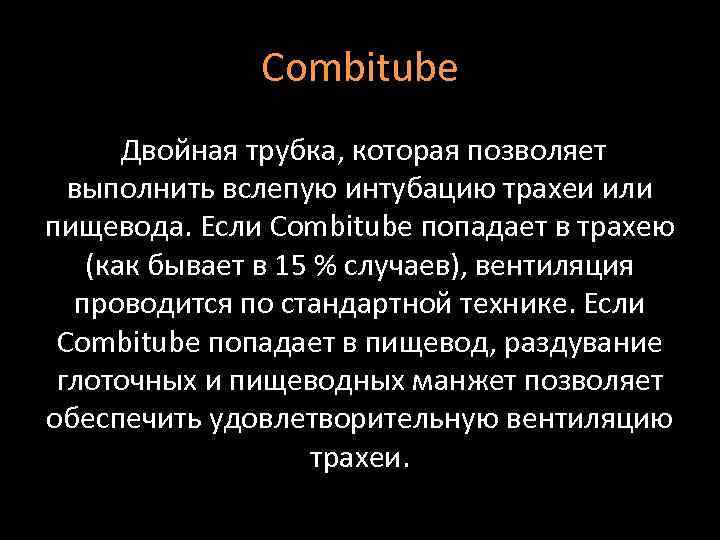 Combitube

Двойная трубка, которая позволяет выполнить вслепую интубацию трахеи или пищевода. Если Combitube попадает в трахею (как бывает в 15 % случаев), вентиляция проводится по стандартной технике. Если Combitube попадает в пищевод, раздувание глоточных и пищеводных манжет позволяет обеспечить удовлетворительную вентиляцию трахеи.